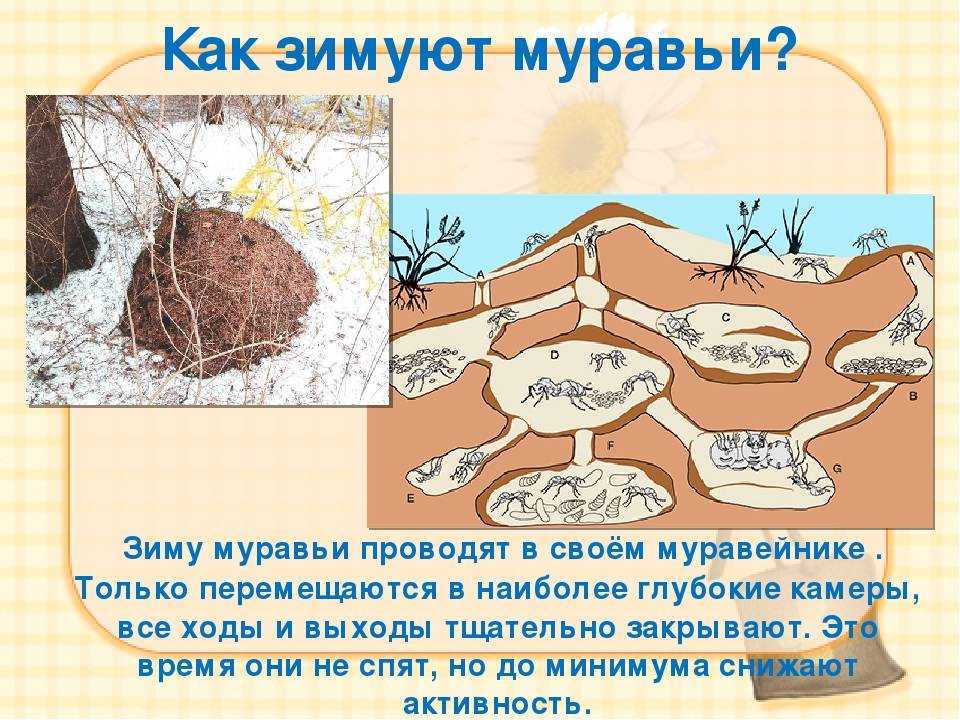 Как зимуют муравьи?

A A A C D B F G E

Зиму муравьи проводят в своём муравейнике . Только перемещаются в наиболее глубокие камеры, все ходы и выходы тщательно закрывают. Это время они не спят, но до минимума снижают активность.